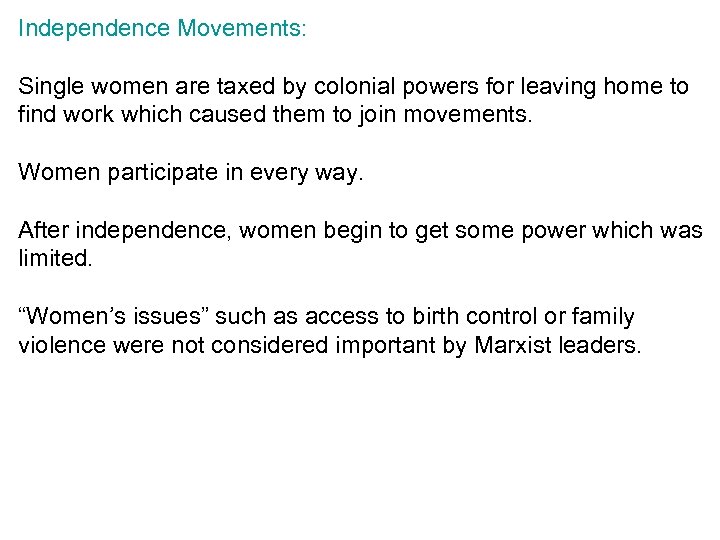 Independence Movements:

Single women are taxed by colonial powers for leaving home to find work which caused them to join movements.

Women participate in every way.

After independence, women begin to get some power which was limited.

“Women’s issues” such as access to birth control or family violence were not considered important by Marxist leaders.